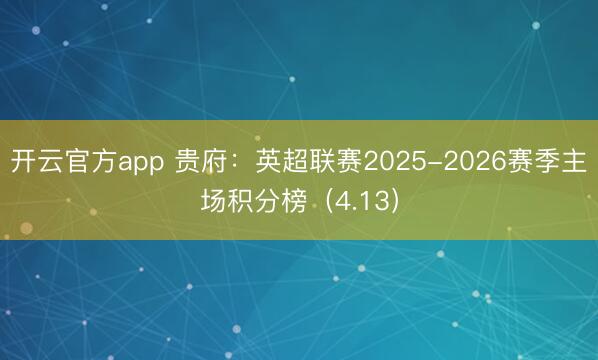 开云官方app 贵府：英超联赛2025-2026赛季主场积分榜（4.13）